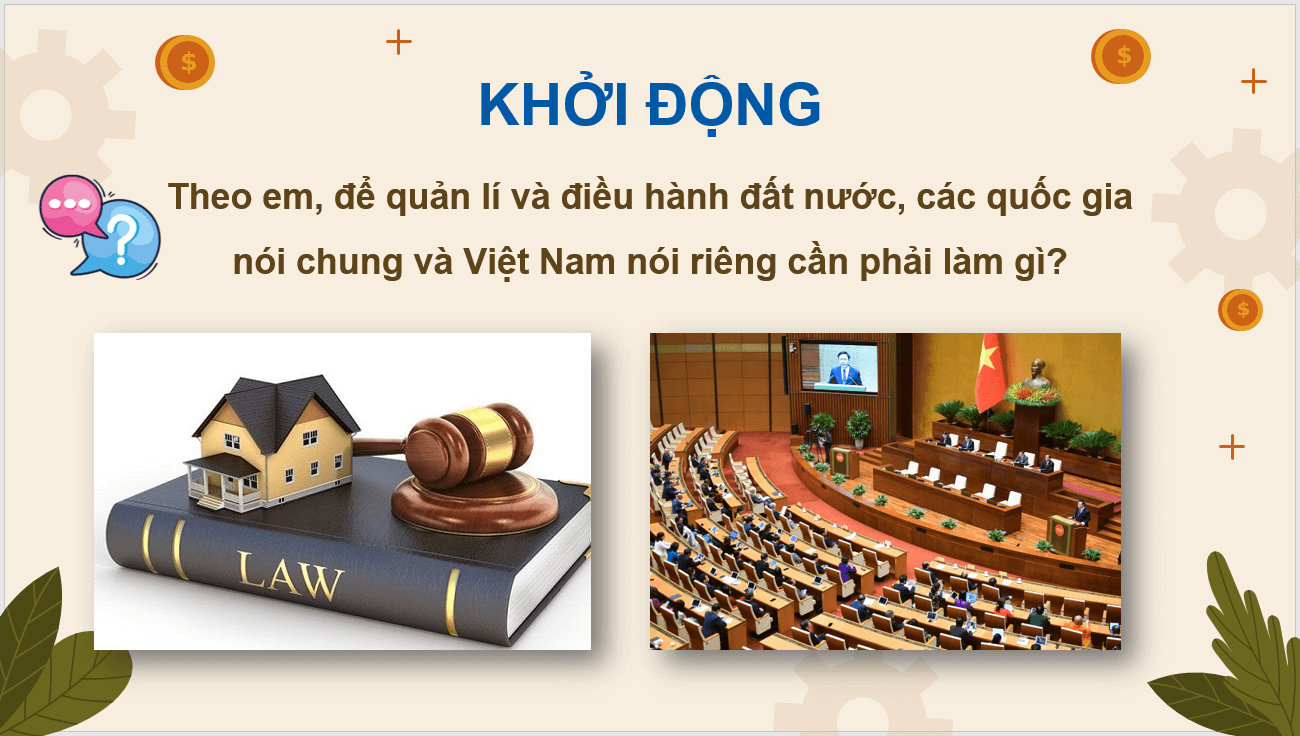 KHỞI ĐỘNG

Theo em, để quản lí và điều hành đất nước, các quốc gia nói chung và Việt Nam nói riêng cần phải làm gì?

LAW